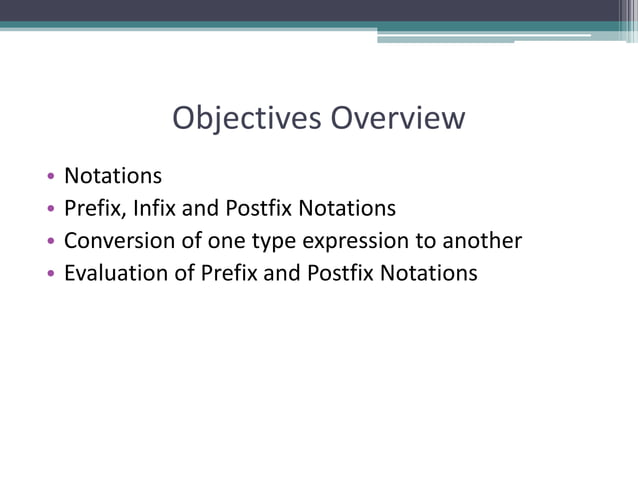 Objectives Overview

• Notations
• Prefix, Infix and Postfix Notations
• Conversion of one type expression to another
• Evaluation of Prefix and Postfix Notations